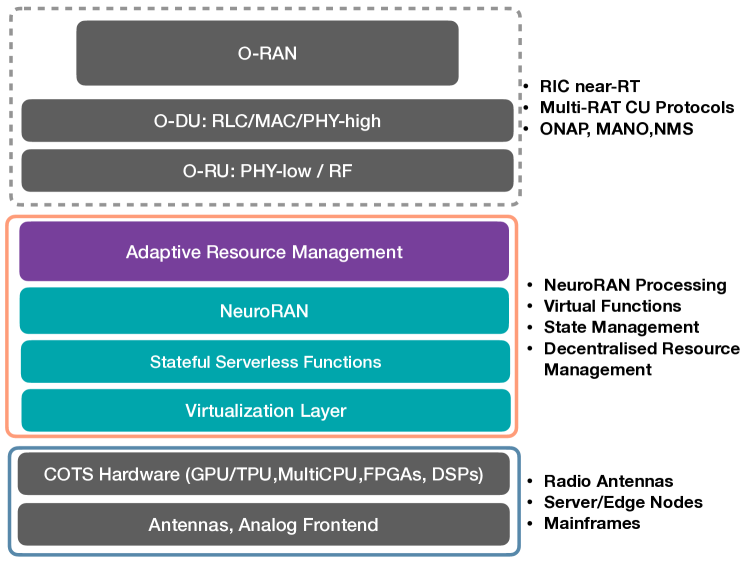 O-RAN

O-DU: RLC/MAC/PHY-high

O-RU: PHY-low / RF

• RIC near-RT
• Multi-RAT CU Protocols
• ONAP, MANO,NMS

Adaptive Resource Management

NeuroRAN

Stateful Serverless Functions

Virtualization Layer

• NeuroRAN Processing
• Virtual Functions
• State Management
• Decentralised Resource Management

COTS Hardware (GPU/TPU,MultiCPU,FPGAs, DSPs)

Antennas, Analog Frontend

• Radio Antennas
• Server/Edge Nodes
• Mainframes